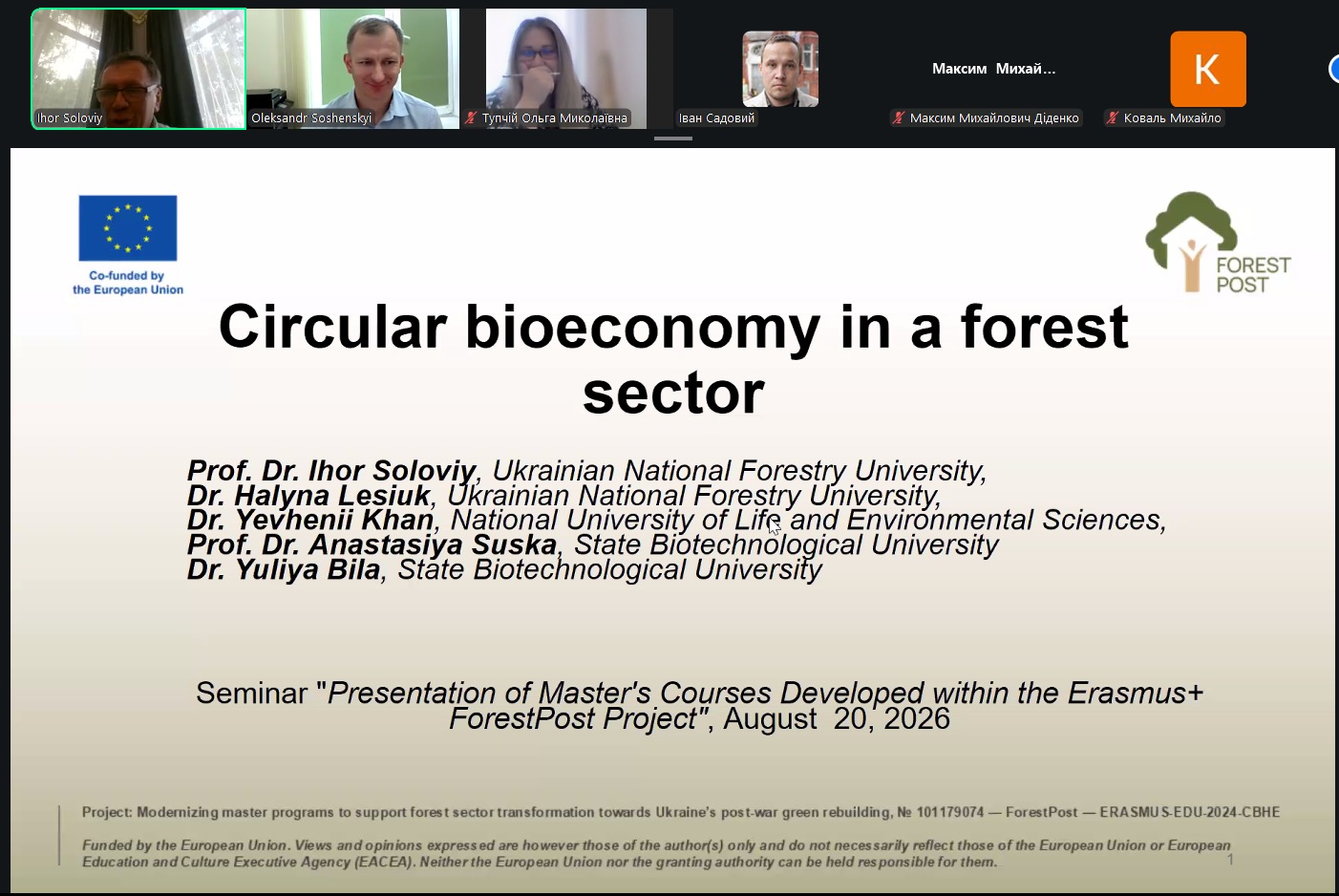 Ihor Soloviy
Oleksandr Soshenskyi
Тупчій Ольга Миколаївна
Іван Садовий
Максим Михай...
Максим Михайлович Діденко
K
Коваль Михайло

Co-funded by the European Union

FOREST POST

Circular bioeconomy in a forest sector

Prof. Dr. Ihor Soloviy, Ukrainian National Forestry University,
Dr. Halyna Lesiuk, Ukrainian National Forestry University,
Dr. Yevhenii Khan, National University of Life and Environmental Sciences,
Prof. Dr. Anastasiya Suska, State Biotechnological University
Dr. Yuliya Bila, State Biotechnological University

Seminar "Presentation of Master's Courses Developed within the Erasmus+ ForestPost Project", August 20, 2026

Project: Modernizing master programs to support forest sector transformation towards Ukraine's post-war green rebuilding, № 101179074 — ForestPost — ERASMUS-EDU-2024-CBHE

Funded by the European Union. Views and opinions expressed are however those of the author(s) only and do not necessarily reflect those of the European Union or European Education and Culture Executive Agency (EACEA). Neither the European Union nor the granting authority can be held responsible for them.

1